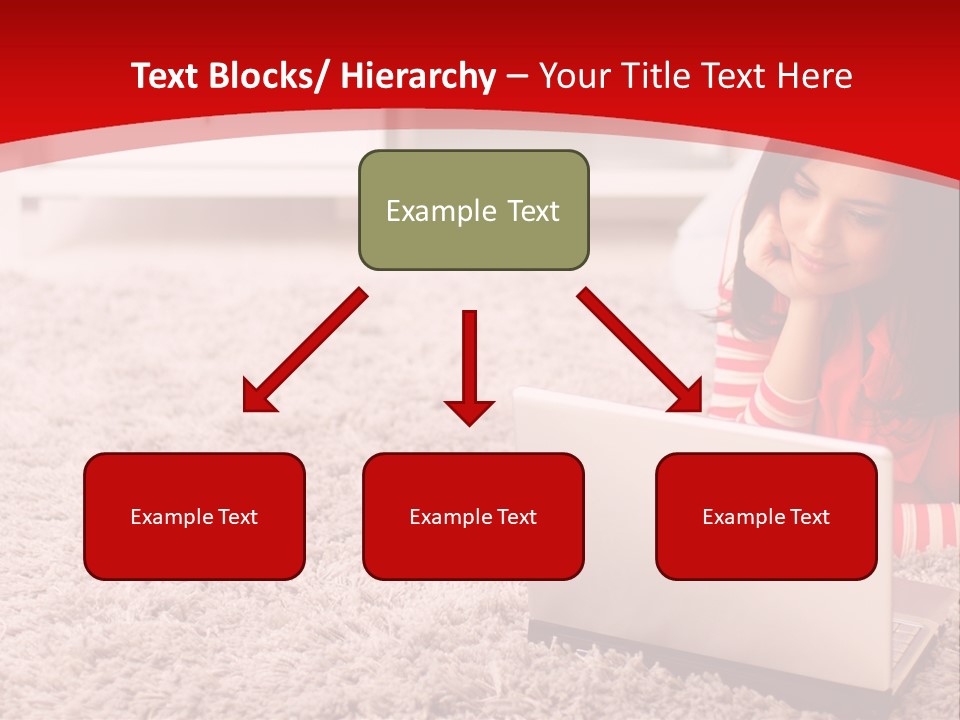 Text Blocks/ Hierarchy – Your Title Text Here

Example Text

Example Text

Example Text

Example Text